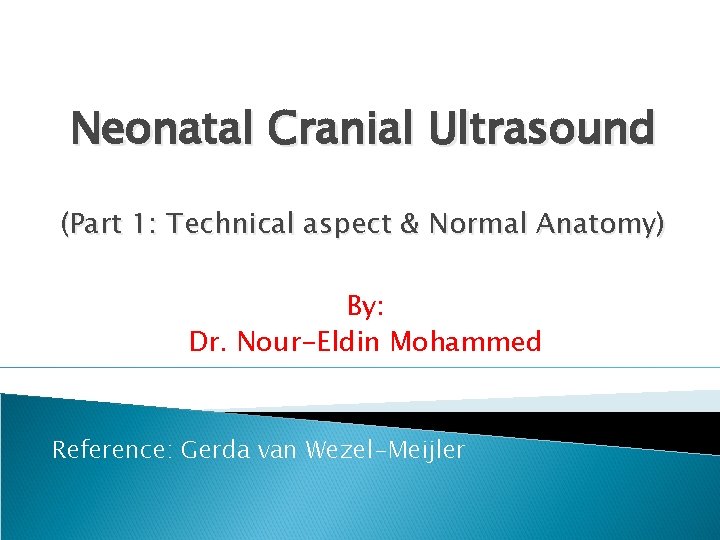 Neonatal Cranial Ultrasound

(Part 1: Technical aspect & Normal Anatomy)

By:
Dr. Nour-Eldin Mohammed

Reference: Gerda van Wezel-Meijler